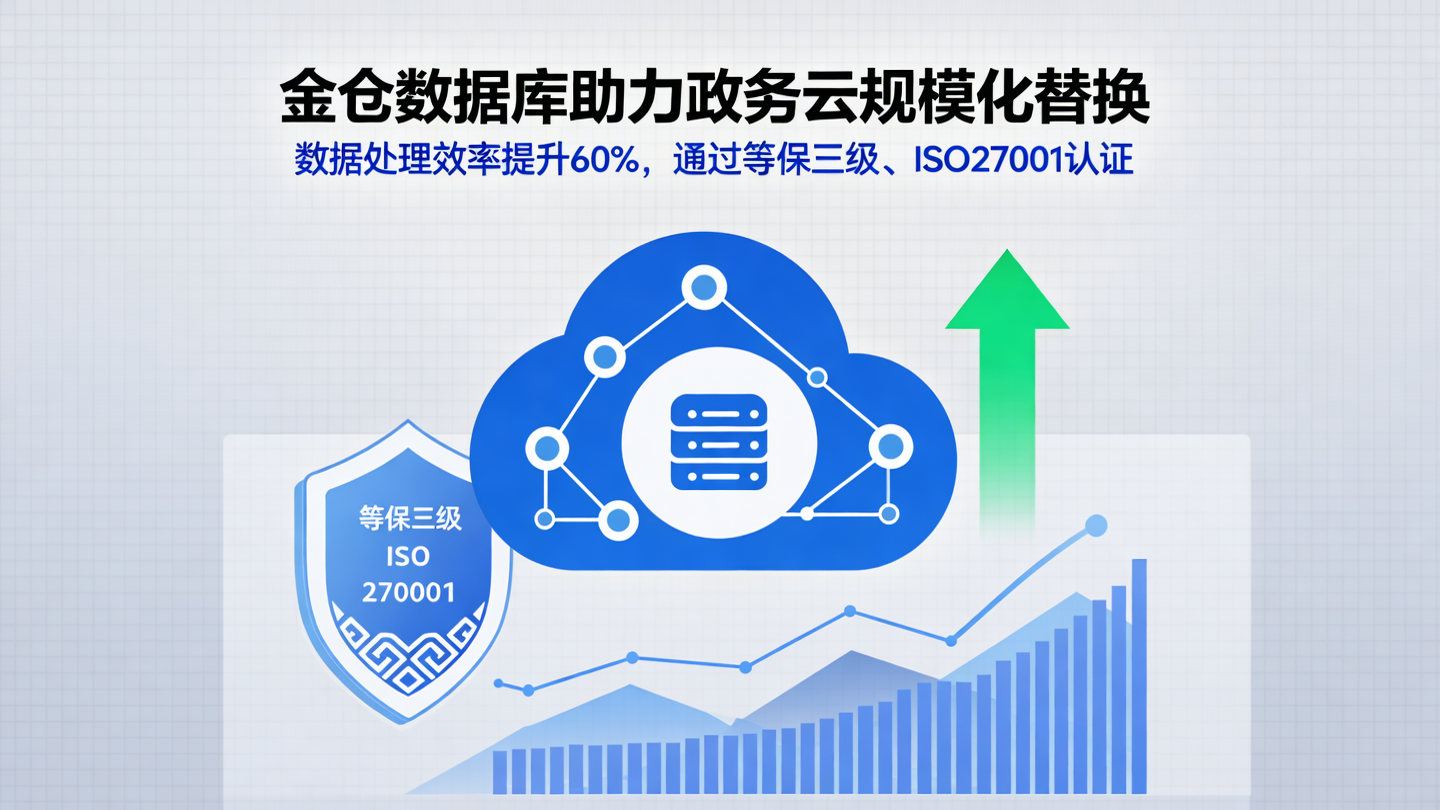 金仓数据库助力政务云规模化替换
数据处理效率提升60%，通过等保三级、ISO27001认证

等保三级
ISO
270001